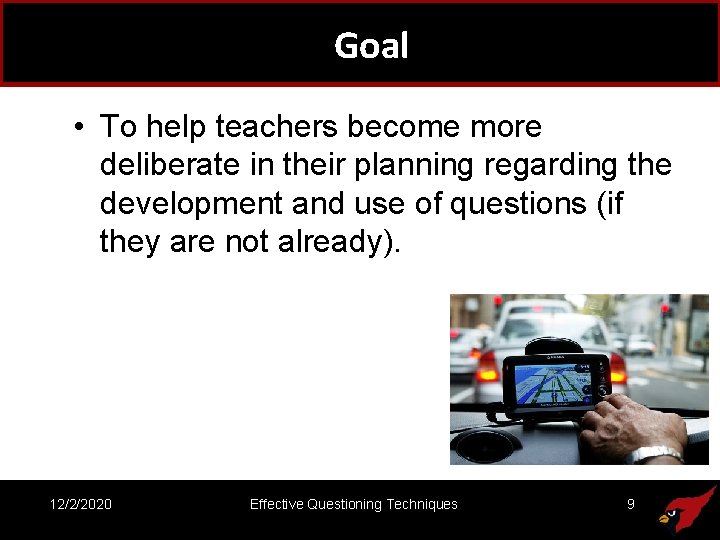 Goal

• To help teachers become more deliberate in their planning regarding the development and use of questions (if they are not already).

12/2/2020

Effective Questioning Techniques

9